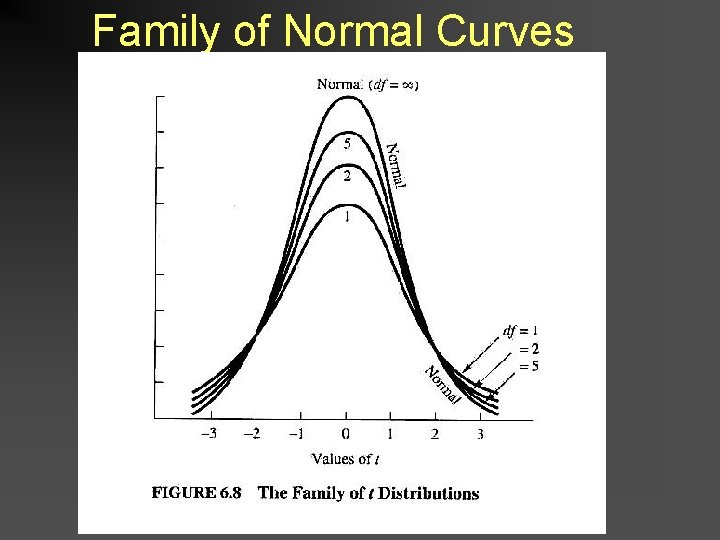 Family of Normal Curves

Normal ($df = \infty$)

5

2

1

Normal

$df = 1$

$= 2$

$= 5$

Normal

−3 −2 −1 0 1 2 3

Values of $t$

FIGURE 6.8 The Family of $t$ Distributions